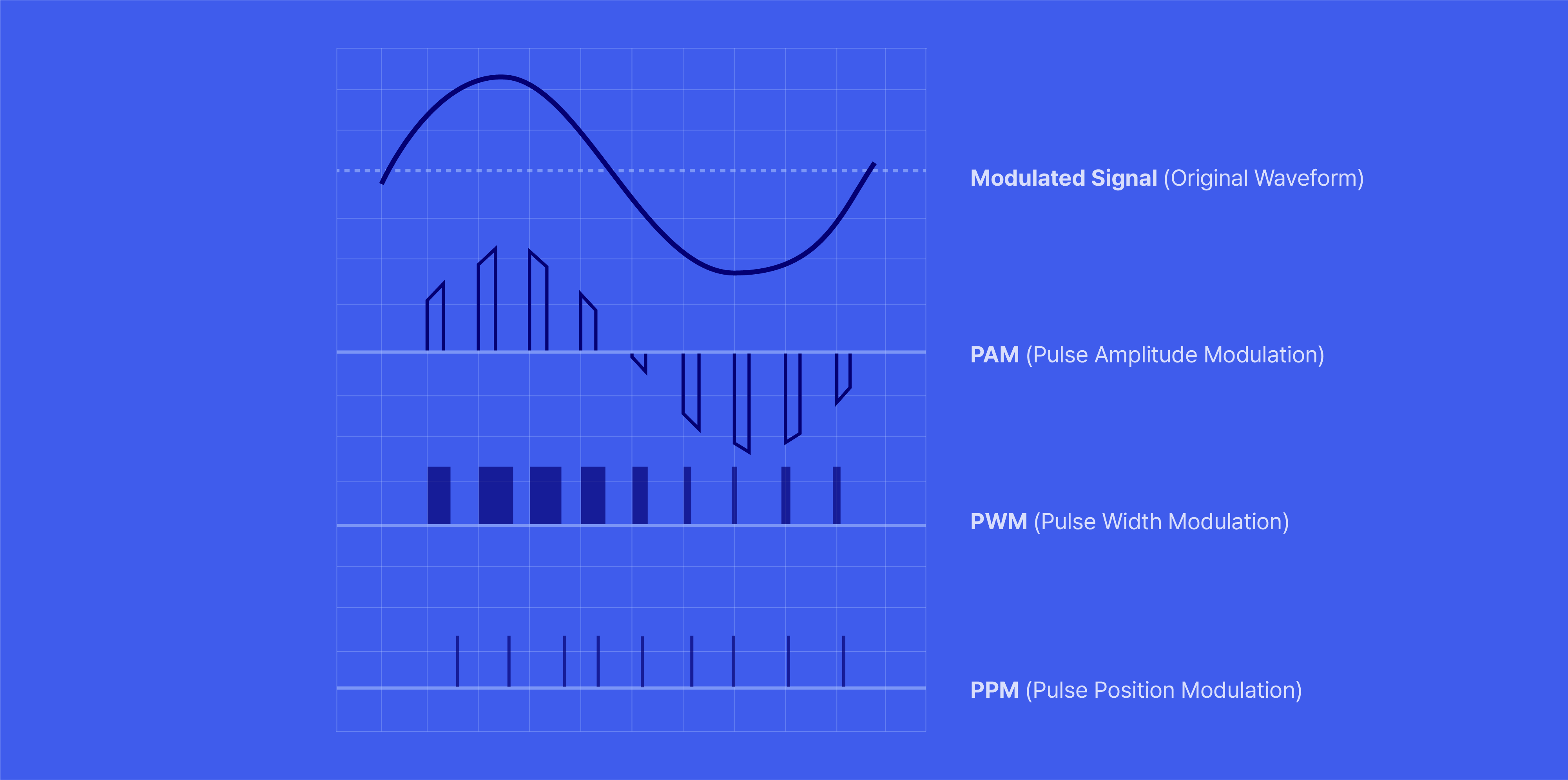 Modulated Signal (Original Waveform)

PAM (Pulse Amplitude Modulation)

PWM (Pulse Width Modulation)

PPM (Pulse Position Modulation)